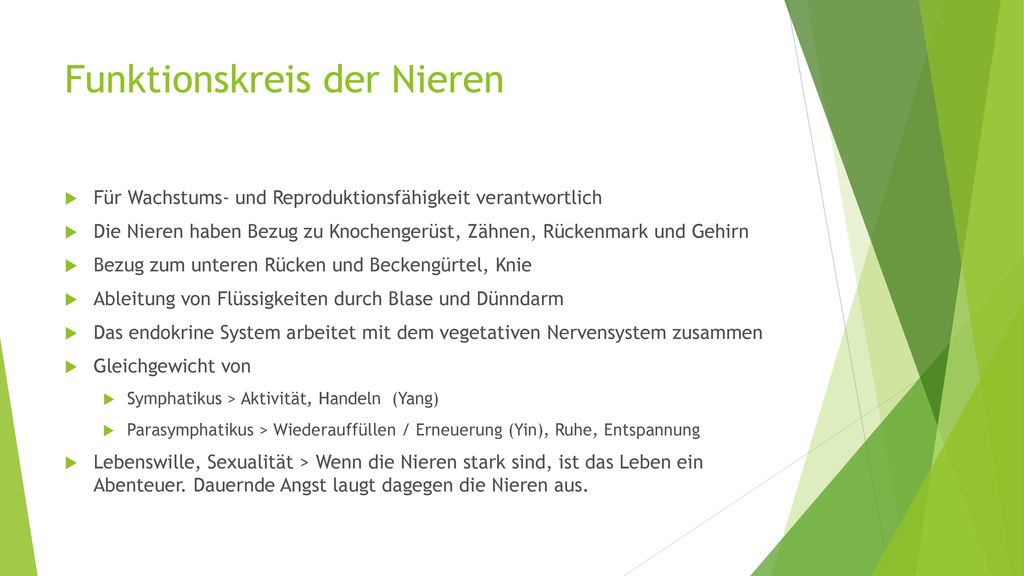 Funktionskreis der Nieren

Für Wachstums- und Reproduktionsfähigkeit verantwortlich

Die Nieren haben Bezug zu Knochengerüst, Zähnen, Rückenmark und Gehirn

Bezug zum unteren Rücken und Beckengürtel, Knie

Ableitung von Flüssigkeiten durch Blase und Dünndarm

Das endokrine System arbeitet mit dem vegetativen Nervensystem zusammen

Gleichgewicht von

Symphatikus > Aktivität, Handeln (Yang)

Parasymphatikus > Wiederauffüllen / Erneuerung (Yin), Ruhe, Entspannung

Lebenswille, Sexualität > Wenn die Nieren stark sind, ist das Leben ein Abenteuer. Dauernde Angst laugt dagegen die Nieren aus.